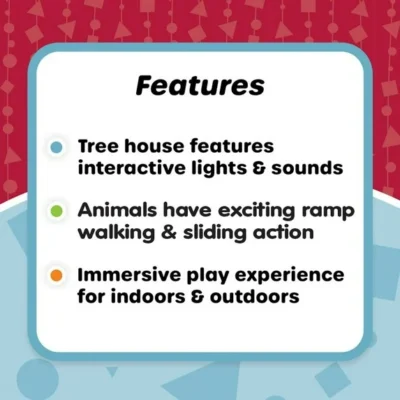 Features

Tree house features interactive lights & sounds

Animals have exciting ramp walking & sliding action

Immersive play experience for indoors & outdoors